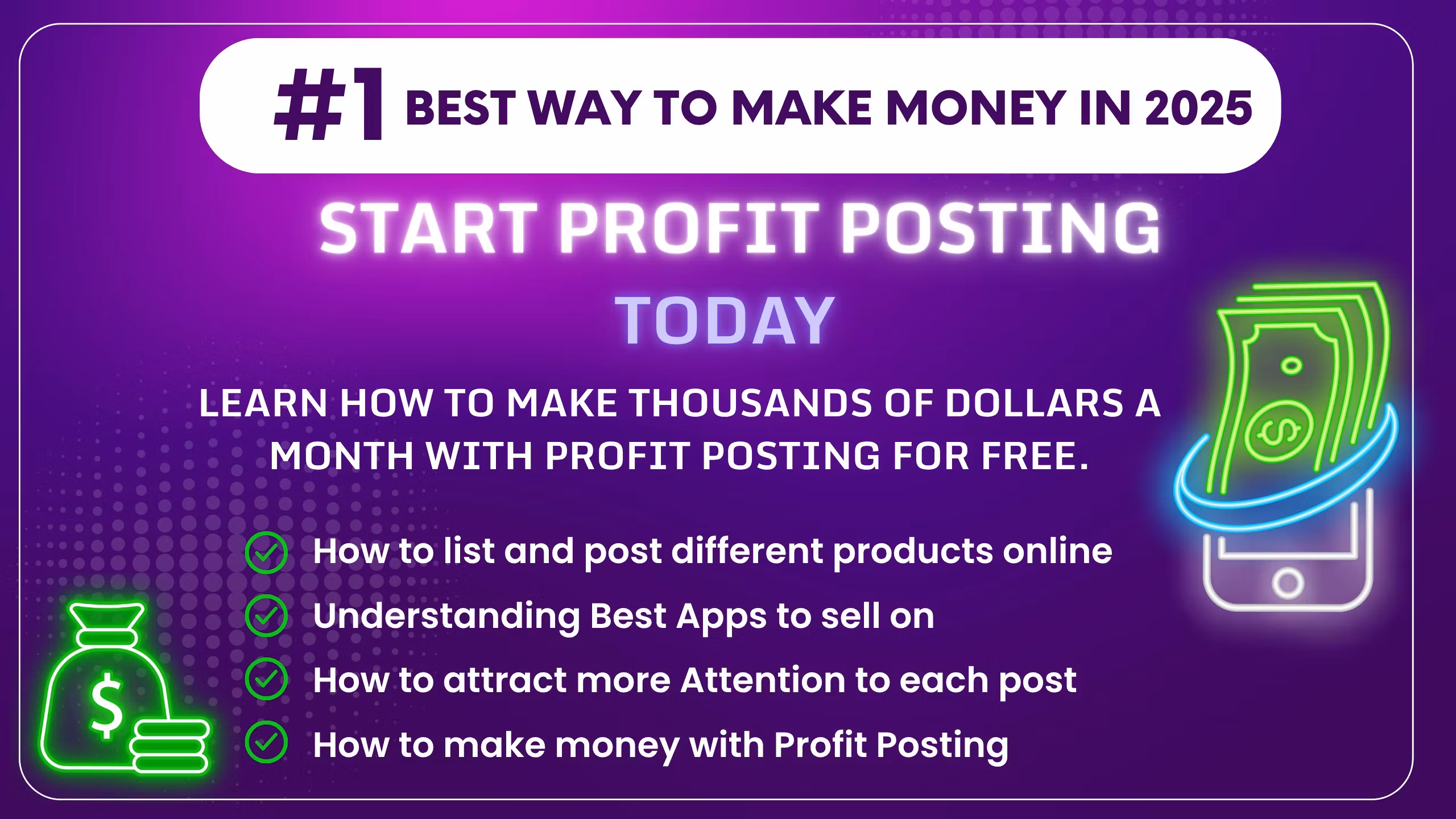 #1 BEST WAY TO MAKE MONEY IN 2025

START PROFIT POSTING
TODAY

LEARN HOW TO MAKE THOUSANDS OF DOLLARS A MONTH WITH PROFIT POSTING FOR FREE.

How to list and post different products online
Understanding Best Apps to sell on
How to attract more Attention to each post
How to make money with Profit Posting

$

$